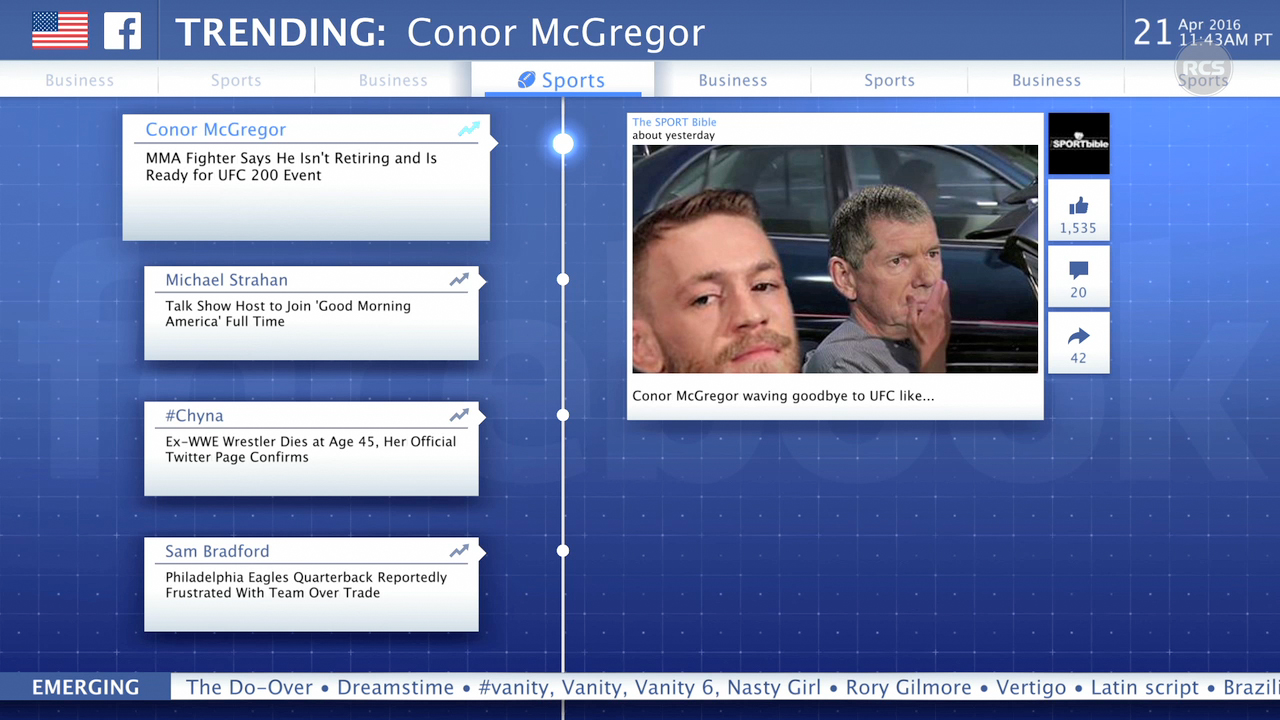 TRENDING: Conor McGregor

21 Apr 2016 11:43AM PT

Business Sports Business Sports Business Sports Business Sports

RCS

Conor McGregor
MMA Fighter Says He Isn't Retiring and Is Ready for UFC 200 Event

Michael Strahan
Talk Show Host to Join 'Good Morning America' Full Time

#Chyna
Ex-WWE Wrestler Dies at Age 45, Her Official Twitter Page Confirms

Sam Bradford
Philadelphia Eagles Quarterback Reportedly Frustrated With Team Over Trade

The SPORT Bible
about yesterday

Conor McGregor waving goodbye to UFC like...

SPORTbible

1,535

20

42

EMERGING The Do-Over • Dreamstime • #vanity, Vanity, Vanity 6, Nasty Girl • Rory Gilmore • Vertigo • Latin script • Brazil